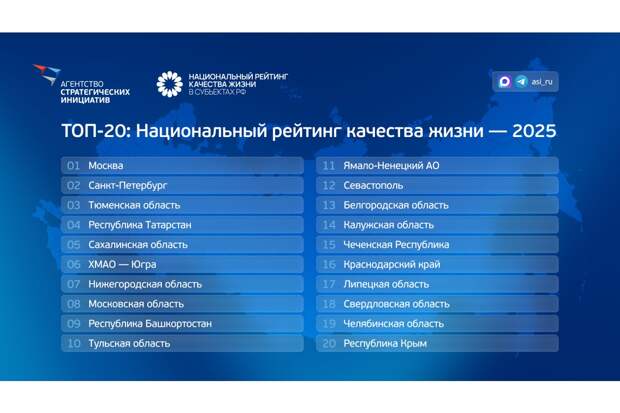 АГЕНТСТВО СТРАТЕГИЧЕСКИХ ИНИЦИАТИВ

НАЦИОНАЛЬНЫЙ РЕЙТИНГ КАЧЕСТВА ЖИЗНИ В СУБЪЕКТАХ РФ

asi_ru

ТОП-20: Национальный рейтинг качества жизни — 2025

01 Москва
02 Санкт-Петербург
03 Тюменская область
04 Республика Татарстан
05 Сахалинская область
06 ХМАО — Югра
07 Нижегородская область
08 Московская область
09 Республика Башкортостан
10 Тульская область

11 Ямало-Ненецкий АО
12 Севастополь
13 Белгородская область
14 Калужская область
15 Чеченская Республика
16 Краснодарский край
17 Липецкая область
18 Свердловская область
19 Челябинская область
20 Республика Крым